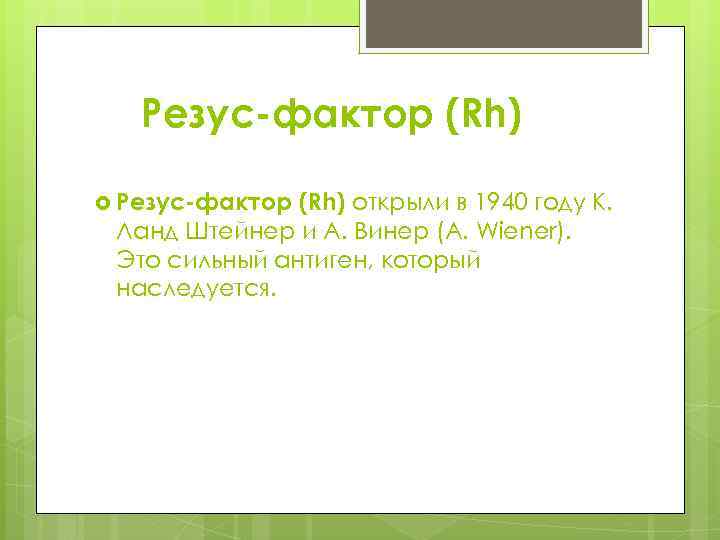 Резус-фактор (Rh)

Резус-фактор (Rh) открыли в 1940 году К. Ланд Штейнер и А. Винер (A. Wiener). Это сильный антиген, который наследуется.